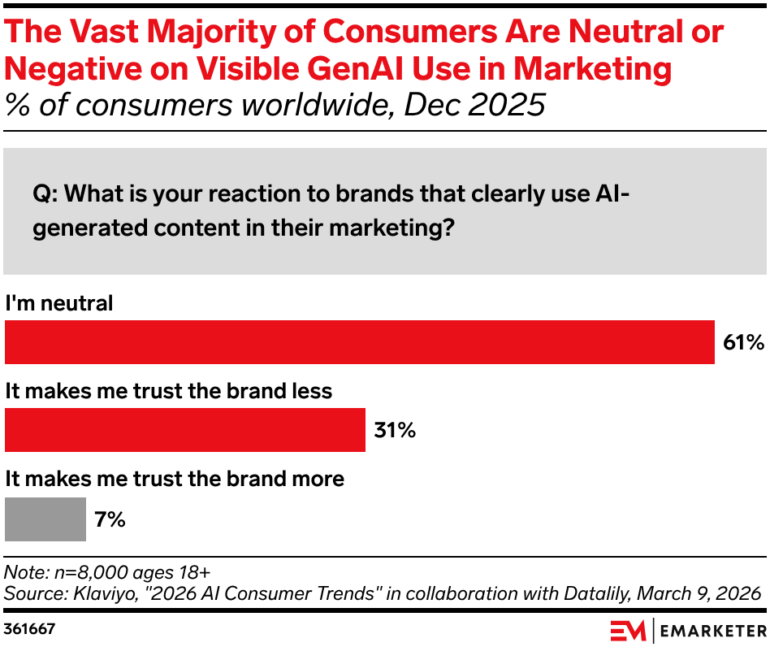 The Vast Majority of Consumers Are Neutral or Negative on Visible GenAI Use in Marketing
% of consumers worldwide, Dec 2025

Q: What is your reaction to brands that clearly use AI-generated content in their marketing?

I'm neutral
61%

It makes me trust the brand less
31%

It makes me trust the brand more
7%

Note: n=8,000 ages 18+
Source: Klaviyo, "2026 AI Consumer Trends" in collaboration with Datalily, March 9, 2026

361667

EM | EMARKETER